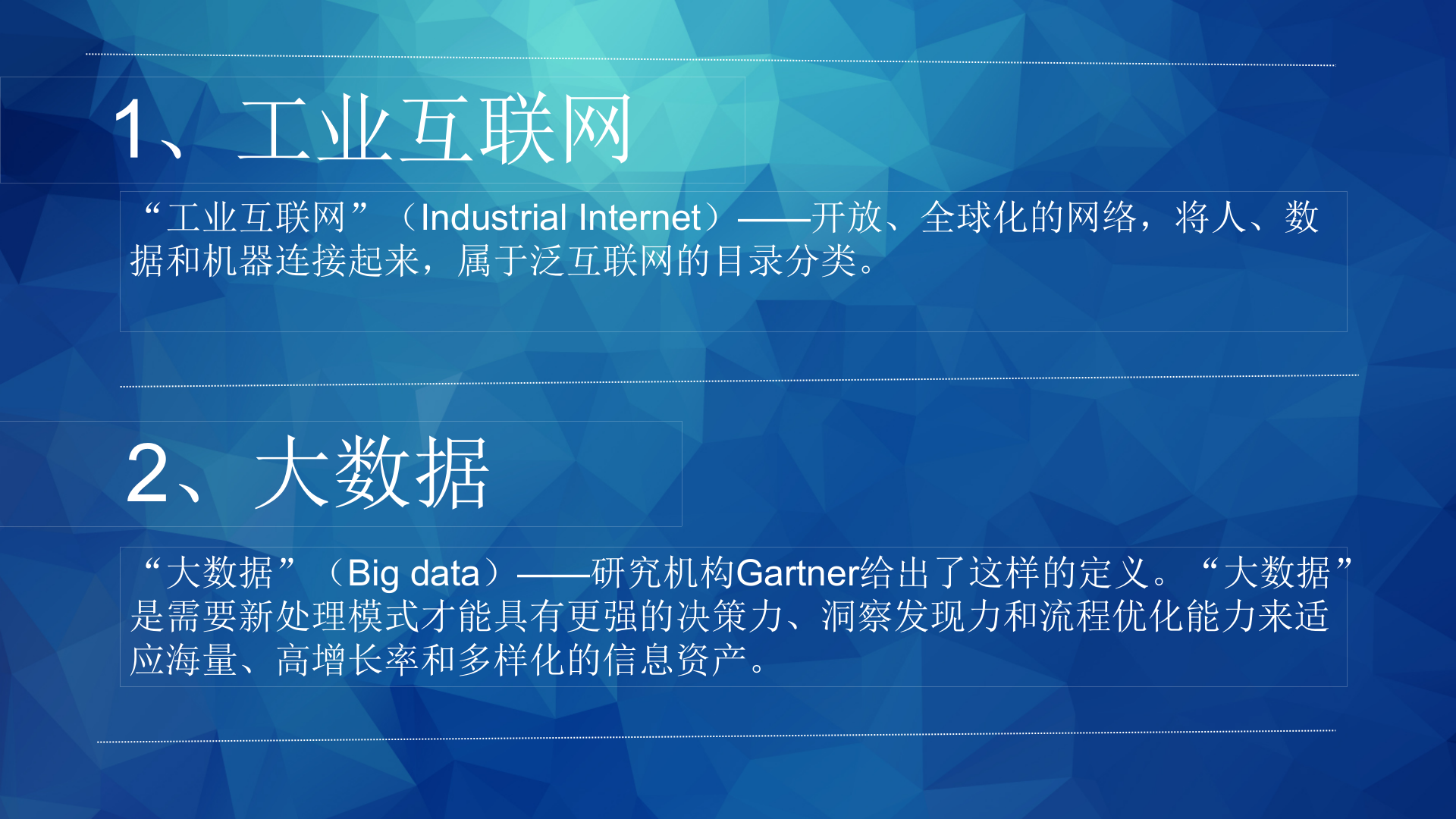 1、工业互联网

“工业互联网”（Industrial Internet）——开放、全球化的网络，将人、数据和机器连接起来，属于泛互联网的目录分类。

2、大数据

“大数据”（Big data）——研究机构Gartner给出了这样的定义。“大数据”是需要新处理模式才能具有更强的决策力、洞察发现力和流程优化能力来适应海量、高增长率和多样化的信息资产。